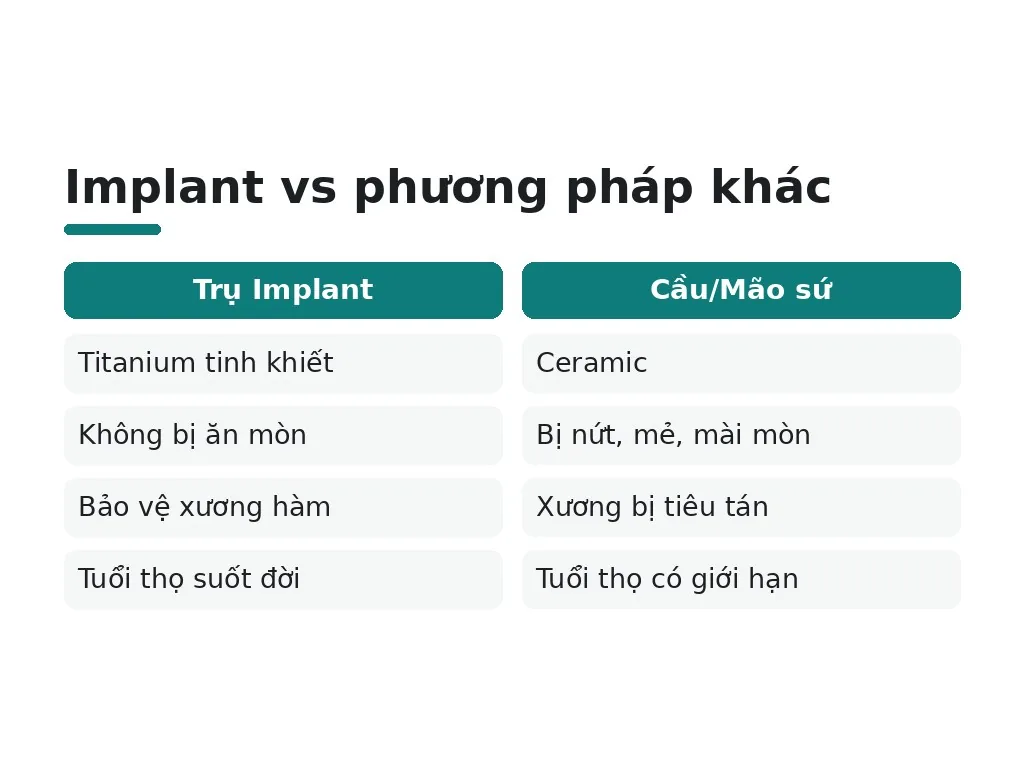 Implant vs phương pháp khác

| Trụ Implant | Cầu/Mão sứ |
|---|---|
| Titanium tinh khiết | Ceramic |
| Không bị ăn mòn | Bị nứt, mẻ, mài mòn |
| Bảo vệ xương hàm | Xương bị tiêu tán |
| Tuổi thọ suốt đời | Tuổi thọ có giới hạn |